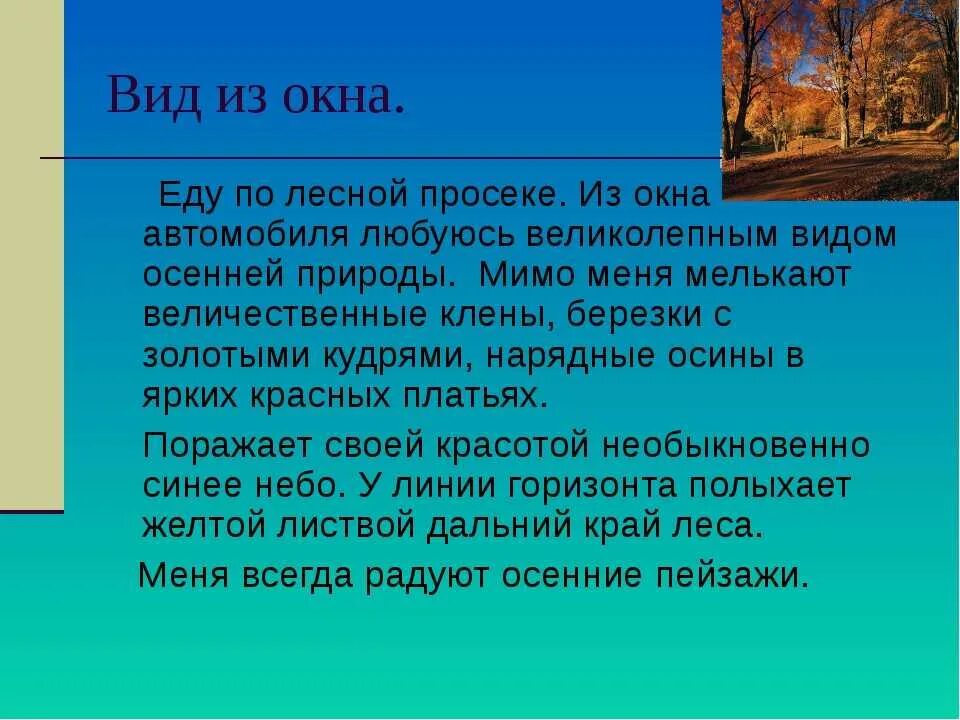 Вид из окна.

Еду по лесной просеке. Из окна автомобиля любуюсь великолепным видом осенней природы. Мимо меня мелькают величественные клены, березки с золотыми кудрями, нарядные осины в ярких красных платьях.

Поражает своей красотой необыкновенно синее небо. У линии горизонта полыхает желтой листвой дальний край леса.

Меня всегда радуют осенние пейзажи.